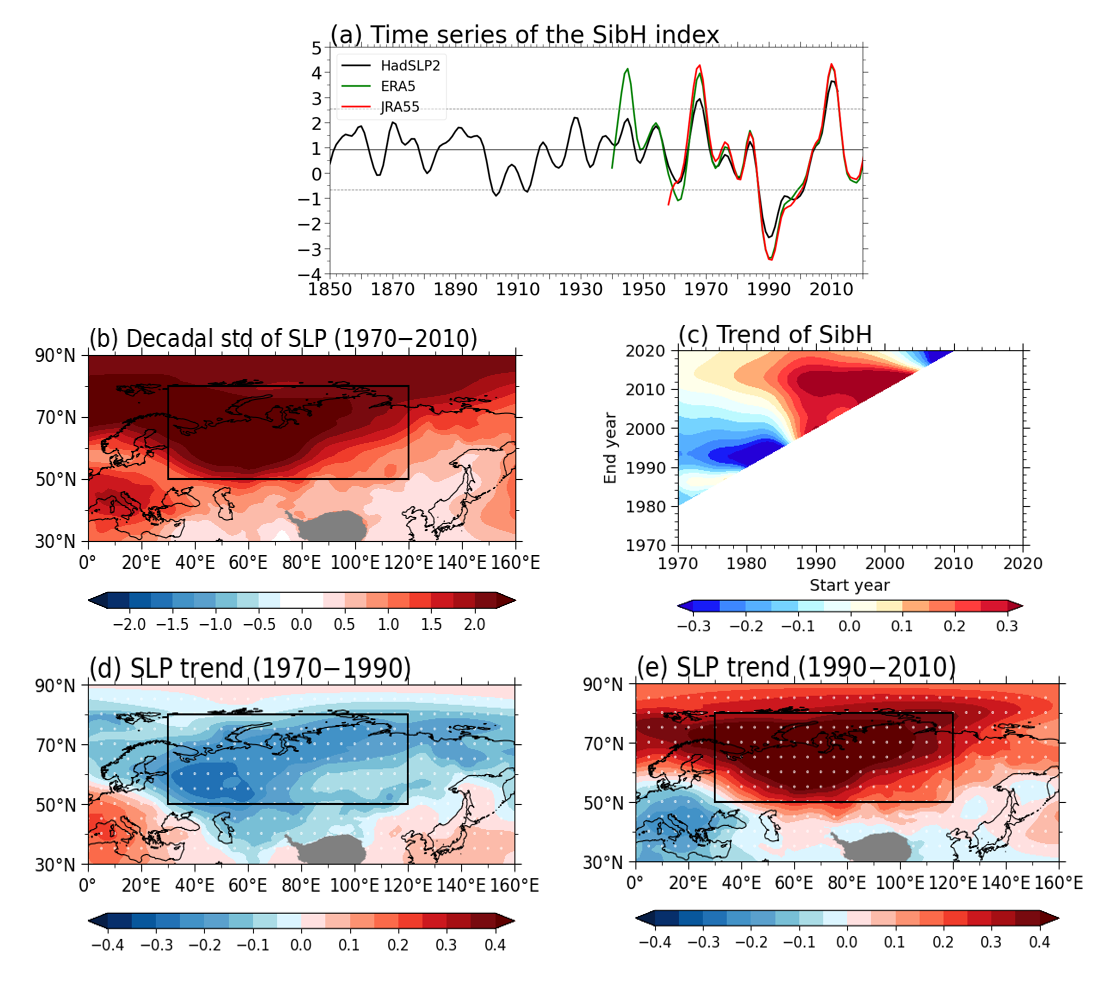 (a) Time series of the SibH index

HadSLP2
ERA5
JRA55

5
4
3
2
1
0
−1
−2
−3
−4

1850 1870 1890 1910 1930 1950 1970 1990 2010

(b) Decadal std of SLP (1970−2010)

90°N
70°N
50°N
30°N

0° 20°E 40°E 60°E 80°E 100°E 120°E 140°E 160°E

−2.0 −1.5 −1.0 −0.5 0.0 0.5 1.0 1.5 2.0

(c) Trend of SibH

End year

2020
2010
2000
1990
1980
1970

1970 1980 1990 2000 2010 2020

Start year

−0.3 −0.2 −0.1 0.0 0.1 0.2 0.3

(d) SLP trend (1970−1990)

90°N
70°N
50°N
30°N

0° 20°E 40°E 60°E 80°E 100°E 120°E 140°E 160°E

−0.4 −0.3 −0.2 −0.1 0.0 0.1 0.2 0.3 0.4

(e) SLP trend (1990−2010)

90°N
70°N
50°N
30°N

0° 20°E 40°E 60°E 80°E 100°E 120°E 140°E 160°E

−0.4 −0.3 −0.2 −0.1 0.0 0.1 0.2 0.3 0.4